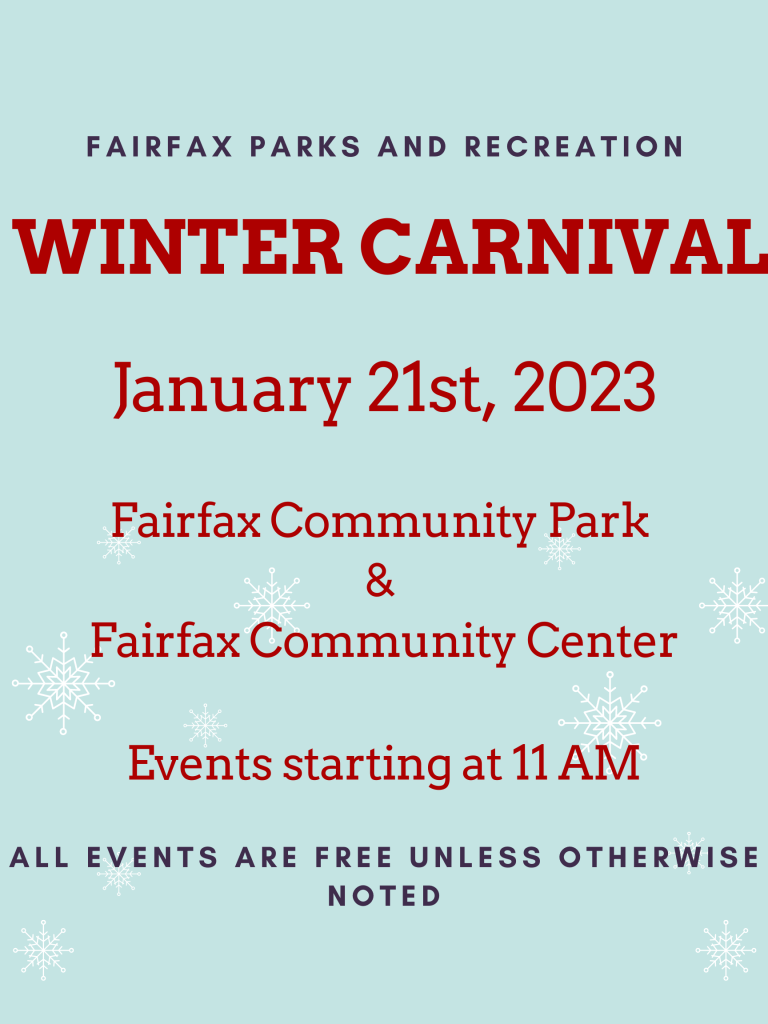 FAIRFAX PARKS AND RECREATION

WINTER CARNIVAL

January 21st, 2023

Fairfax Community Park
&
Fairfax Community Center

Events starting at 11 AM

ALL EVENTS ARE FREE UNLESS OTHERWISE NOTED